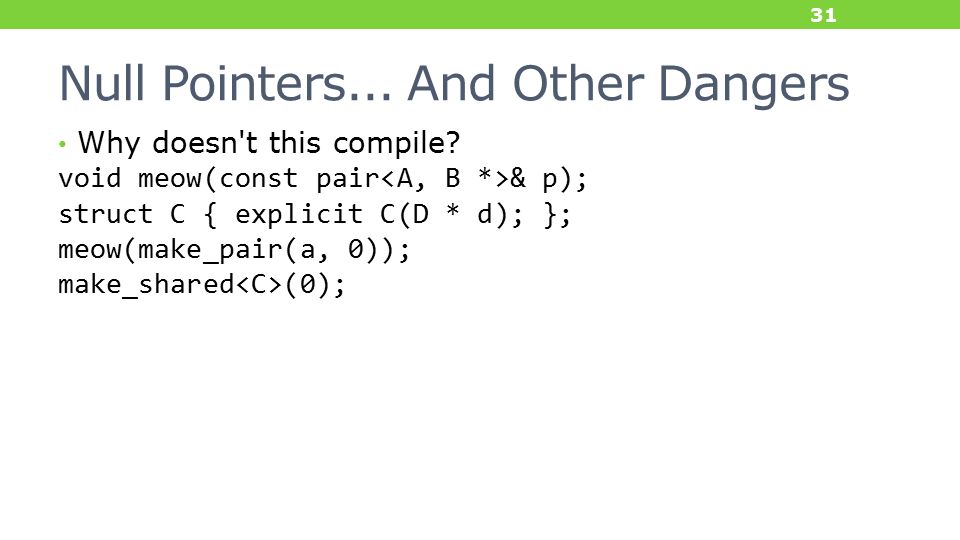 31

Null Pointers... And Other Dangers

• Why doesn't this compile?

void meow(const pair<A, B *>& p);
struct C { explicit C(D * d); };
meow(make_pair(a, 0));
make_shared<C>(0);